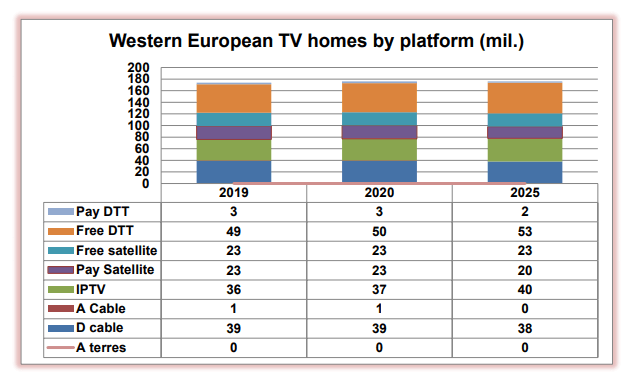 Western European TV homes by platform (mil.)

200
180
160
140
120
100
80
60
40
20
0

| | 2019 | 2020 | 2025 |
|---|---|---|---|
| Pay DTT | 3 | 3 | 2 |
| Free DTT | 49 | 50 | 53 |
| Free satellite | 23 | 23 | 23 |
| Pay Satellite | 23 | 23 | 20 |
| IPTV | 36 | 37 | 40 |
| A Cable | 1 | 1 | 0 |
| D cable | 39 | 39 | 38 |
| A terres | 0 | 0 | 0 |